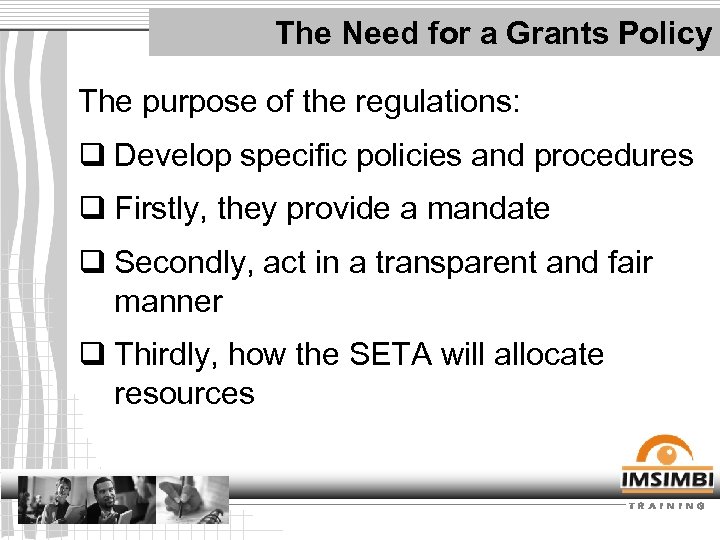 The Need for a Grants Policy

The purpose of the regulations:

❑ Develop specific policies and procedures

❑ Firstly, they provide a mandate

❑ Secondly, act in a transparent and fair manner

❑ Thirdly, how the SETA will allocate resources

IMSIMBI
TRAINING